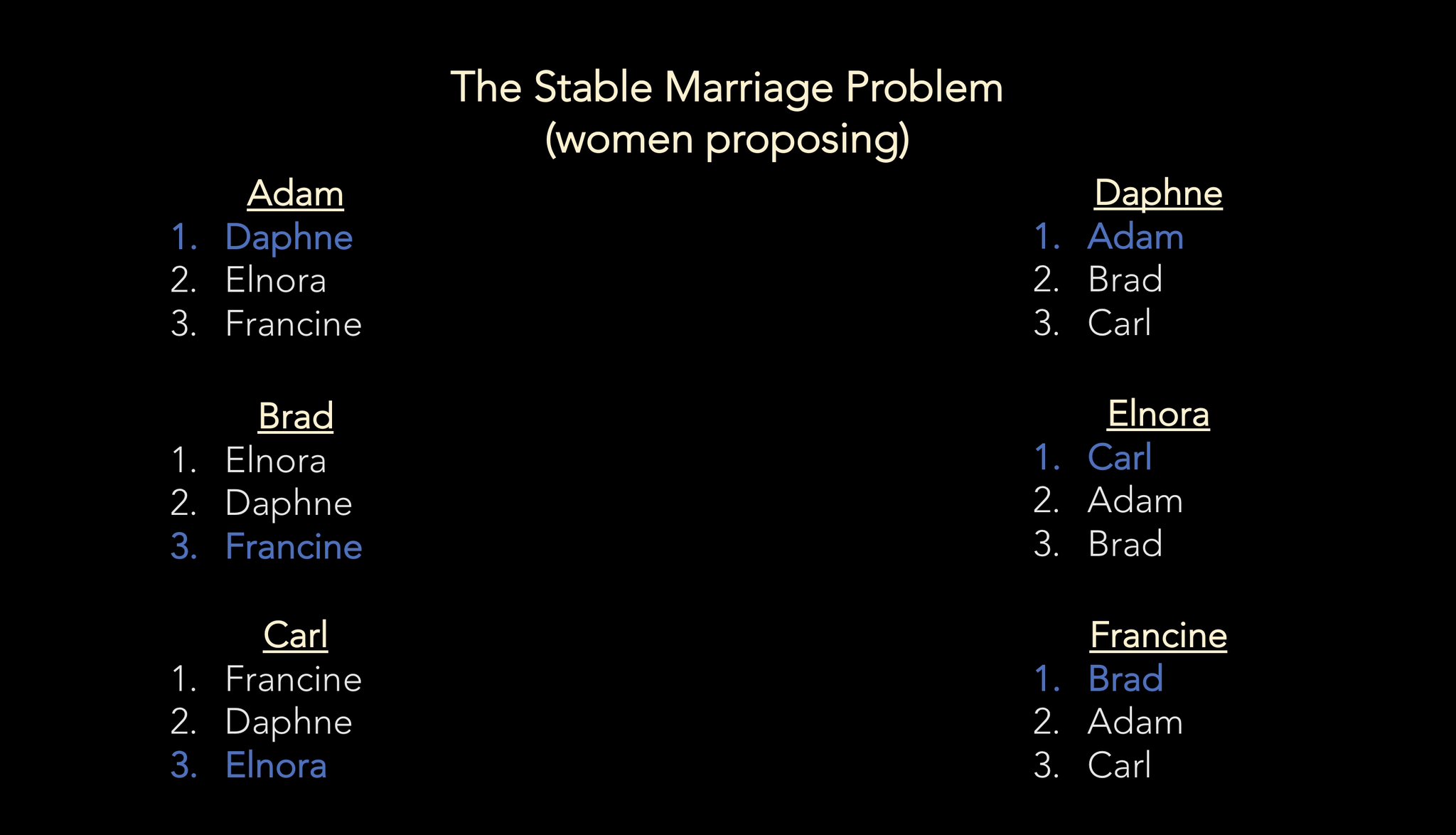 The Stable Marriage Problem
(women proposing)

Adam
1. Daphne
2. Elnora
3. Francine

Brad
1. Elnora
2. Daphne
3. Francine

Carl
1. Francine
2. Daphne
3. Elnora

Daphne
1. Adam
2. Brad
3. Carl

Elnora
1. Carl
2. Adam
3. Brad

Francine
1. Brad
2. Adam
3. Carl